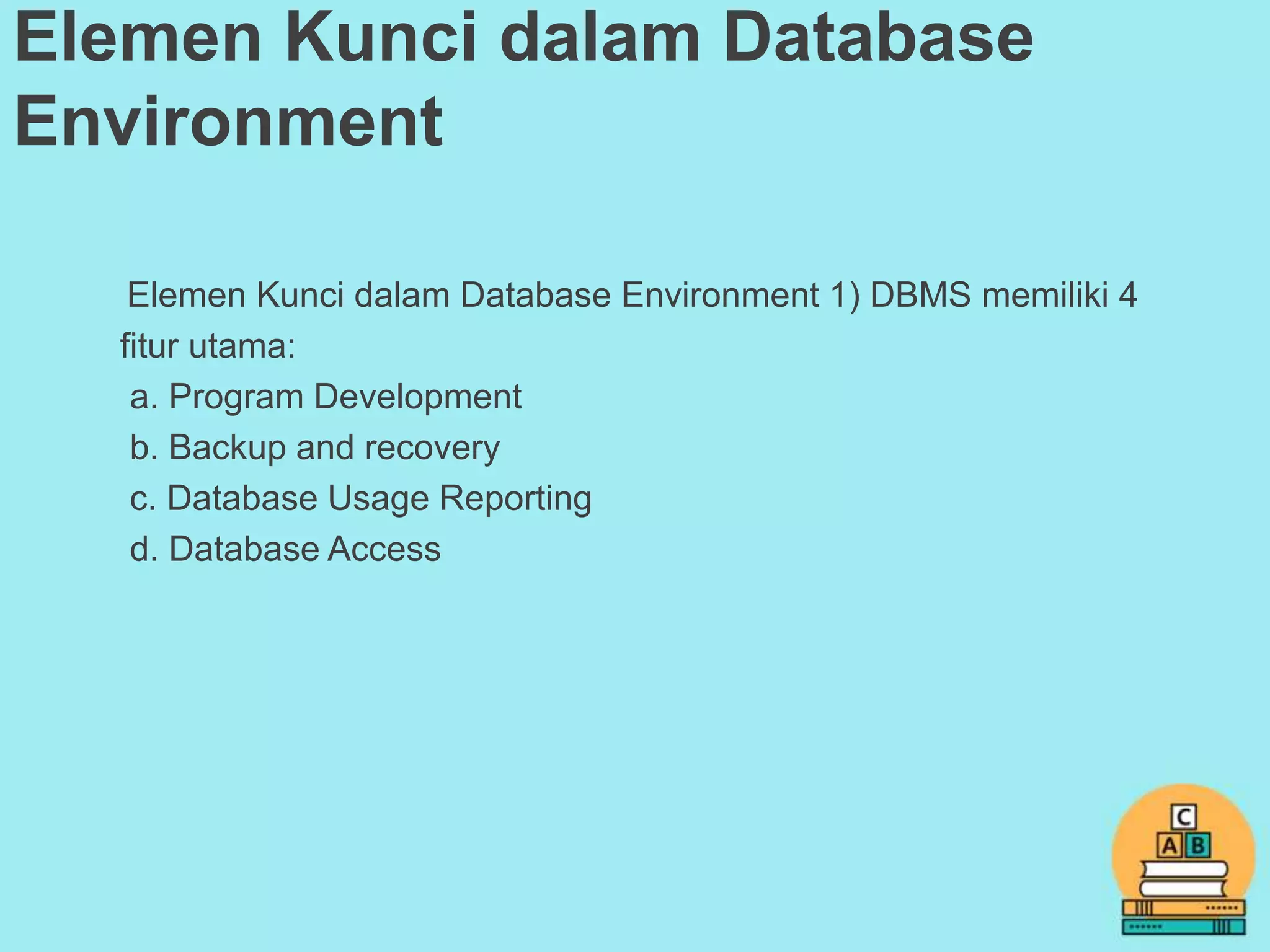 Elemen Kunci dalam Database Environment

Elemen Kunci dalam Database Environment 1) DBMS memiliki 4 fitur utama:

a. Program Development

b. Backup and recovery

c. Database Usage Reporting

d. Database Access

C
A B